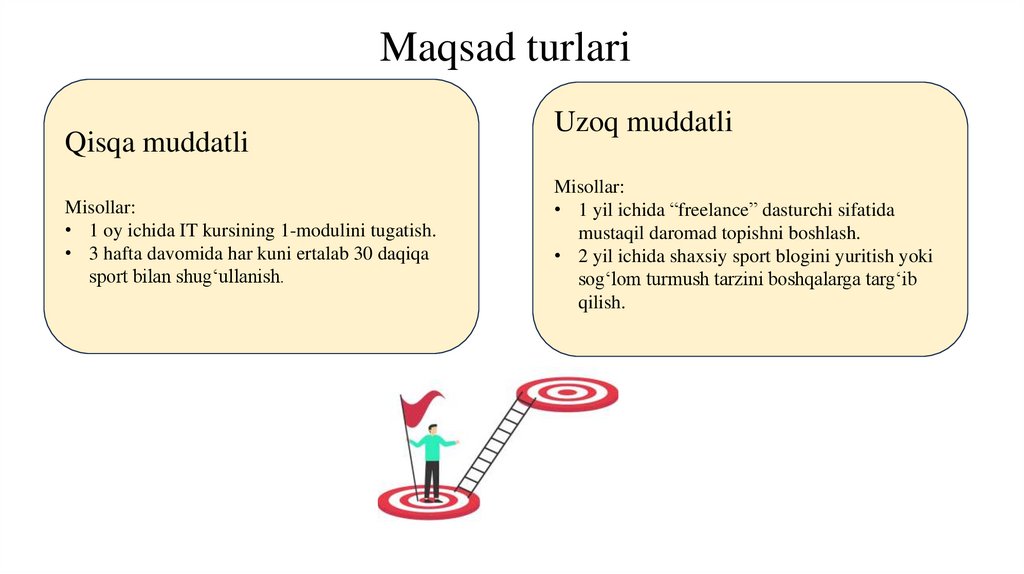 Maqsad turlari

Qisqa muddatli

Misollar:
• 1 oy ichida IT kursining 1-modulini tugatish.
• 3 hafta davomida har kuni ertalab 30 daqiqa sport bilan shug‘ullanish.

Uzoq muddatli

Misollar:
• 1 yil ichida “freelance” dasturchi sifatida mustaqil daromad topishni boshlash.
• 2 yil ichida shaxsiy sport blogini yuritish yoki sog‘lom turmush tarzini boshqalarga targ‘ib qilish.